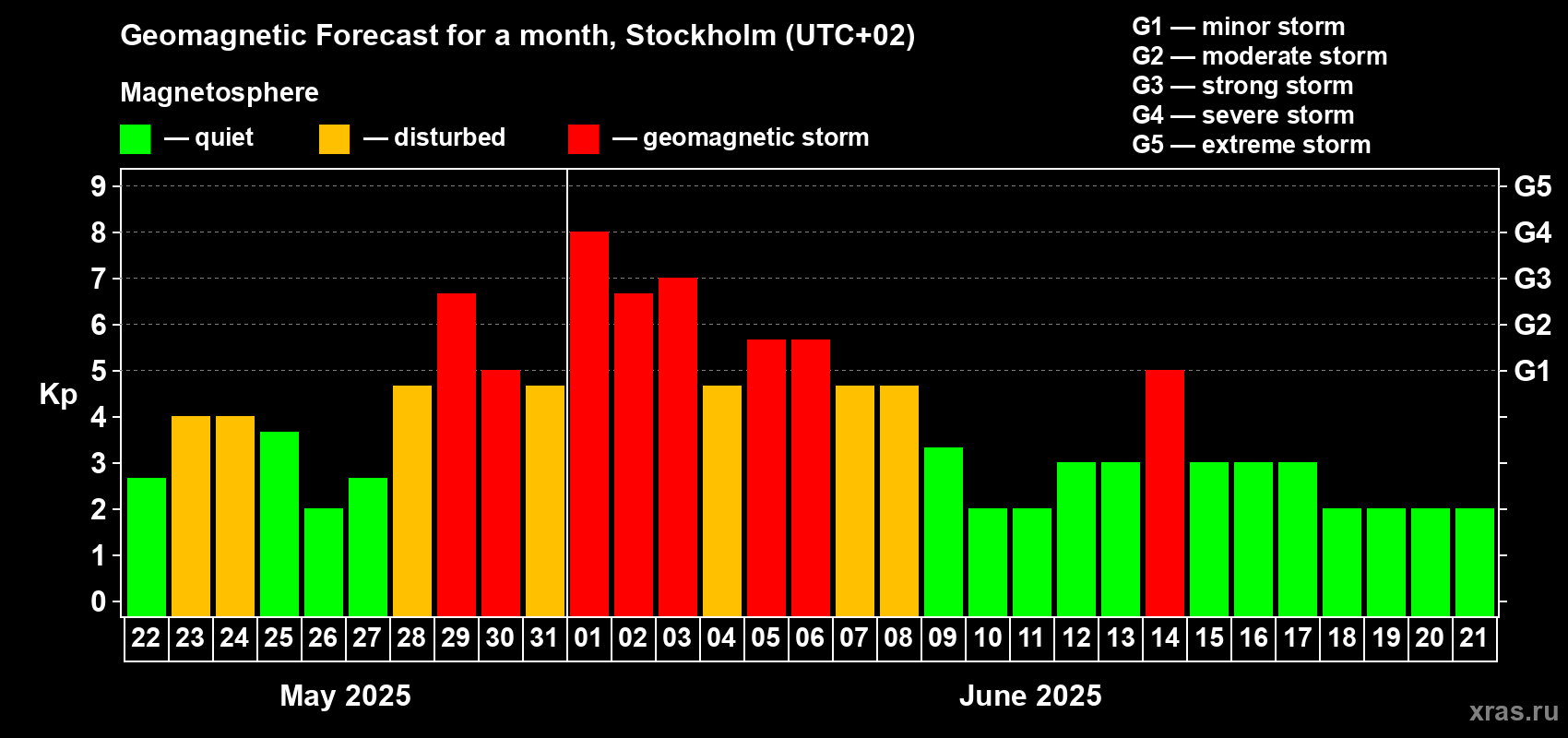 Geomagnetic Forecast for a month, Stockholm (UTC+02)

Magnetosphere

— quiet — disturbed — geomagnetic storm

G1 — minor storm
G2 — moderate storm
G3 — strong storm
G4 — severe storm
G5 — extreme storm

Kp

9
8
7
6
5
4
3
2
1
0

G5
G4
G3
G2
G1

22 23 24 25 26 27 28 29 30 31 01 02 03 04 05 06 07 08 09 10 11 12 13 14 15 16 17 18 19 20 21

May 2025

June 2025

xras.ru